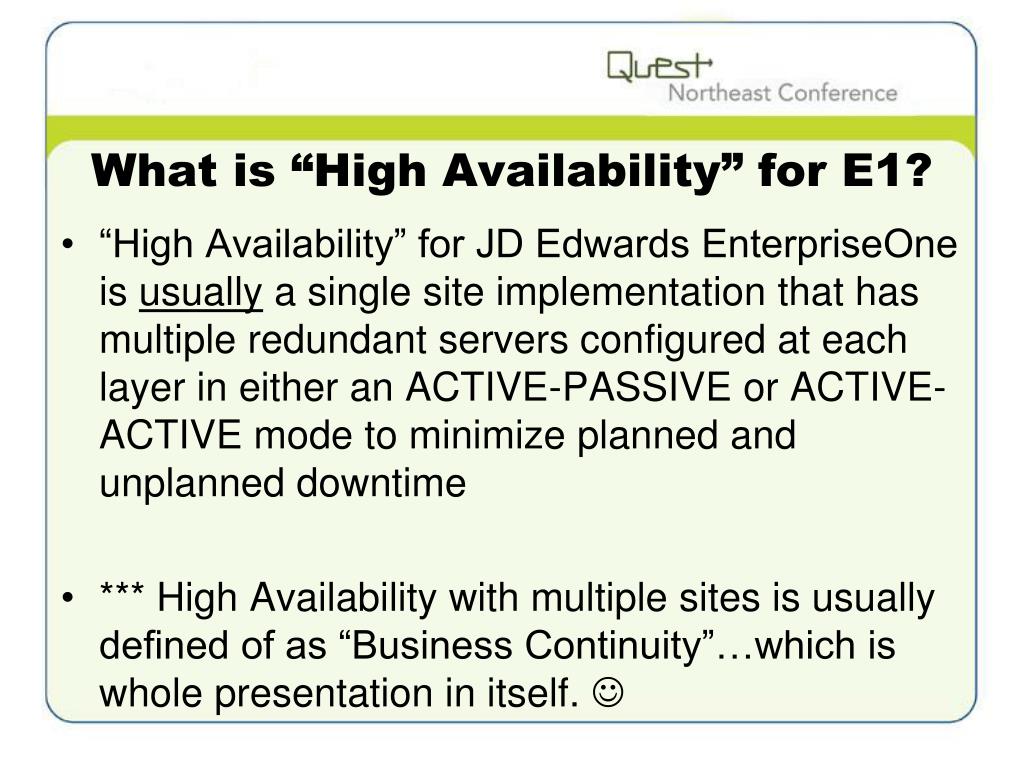 Quest
Northeast Conference

What is “High Availability” for E1?

• “High Availability” for JD Edwards EnterpriseOne is usually a single site implementation that has multiple redundant servers configured at each layer in either an ACTIVE-PASSIVE or ACTIVE-ACTIVE mode to minimize planned and unplanned downtime

• *** High Availability with multiple sites is usually defined of as “Business Continuity”…which is whole presentation in itself. ☺